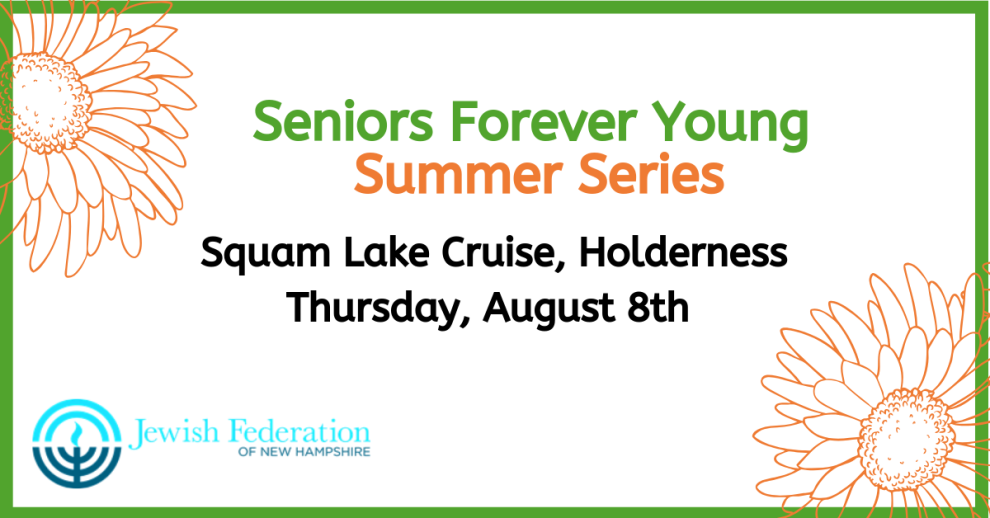 Seniors Forever Young
Summer Series

Squam Lake Cruise, Holderness
Thursday, August 8th

Jewish Federation
OF NEW HAMPSHIRE